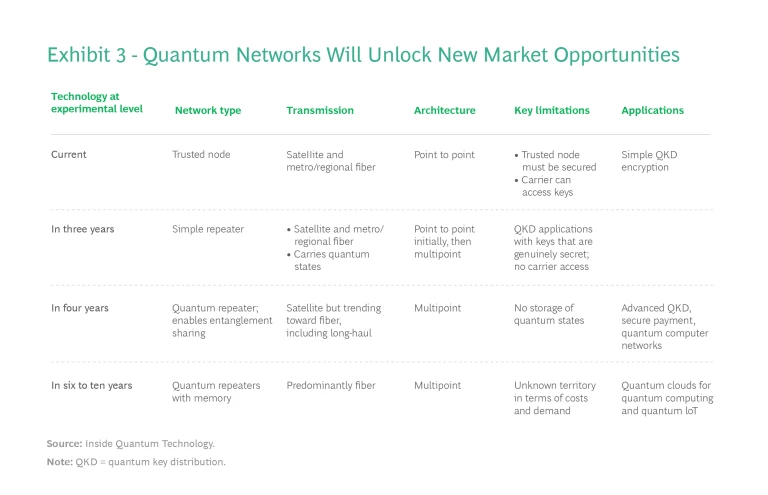 Exhibit 3 - Quantum Networks Will Unlock New Market Opportunities

| Technology at experimental level | Network type | Transmission | Architecture | Key limitations | Applications |
|---|---|---|---|---|---|
| Current | Trusted node | Satellite and metro/regional fiber | Point to point | • Trusted node must be secured • Carrier can access keys | Simple QKD encryption |
| In three years | Simple repeater | • Satellite and metro/ regional fiber • Carries quantum states | Point to point initially, then multipoint | QKD applications with keys that are genuinely secret; no carrier access | |
| In four years | Quantum repeater; enables entanglement sharing | Satellite but trending toward fiber, including long-haul | Multipoint | No storage of quantum states | Advanced QKD, secure payment, quantum computer networks |
| In six to ten years | Quantum repeaters with memory | Predominantly fiber | Multipoint | Unknown territory in terms of costs and demand | Quantum clouds for quantum computing and quantum IoT |

Source: Inside Quantum Technology.

Note: QKD = quantum key distribution.